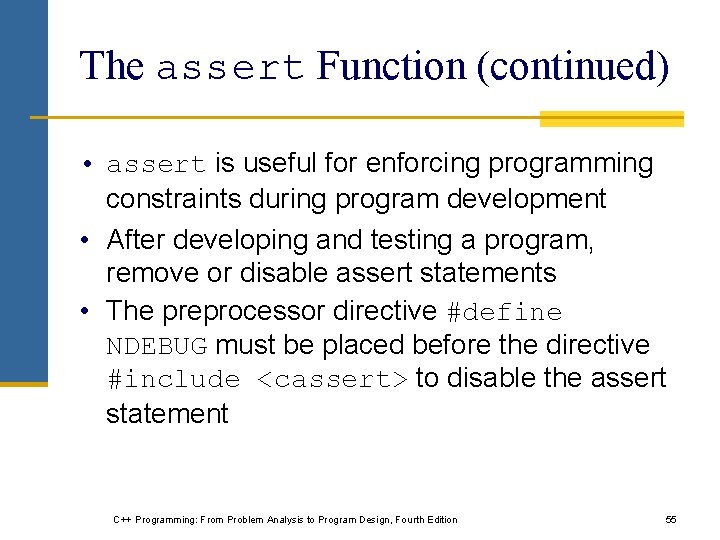 The assert Function (continued)

• assert is useful for enforcing programming constraints during program development

• After developing and testing a program, remove or disable assert statements

• The preprocessor directive #define NDEBUG must be placed before the directive #include <cassert> to disable the assert statement

C++ Programming: From Problem Analysis to Program Design, Fourth Edition

55